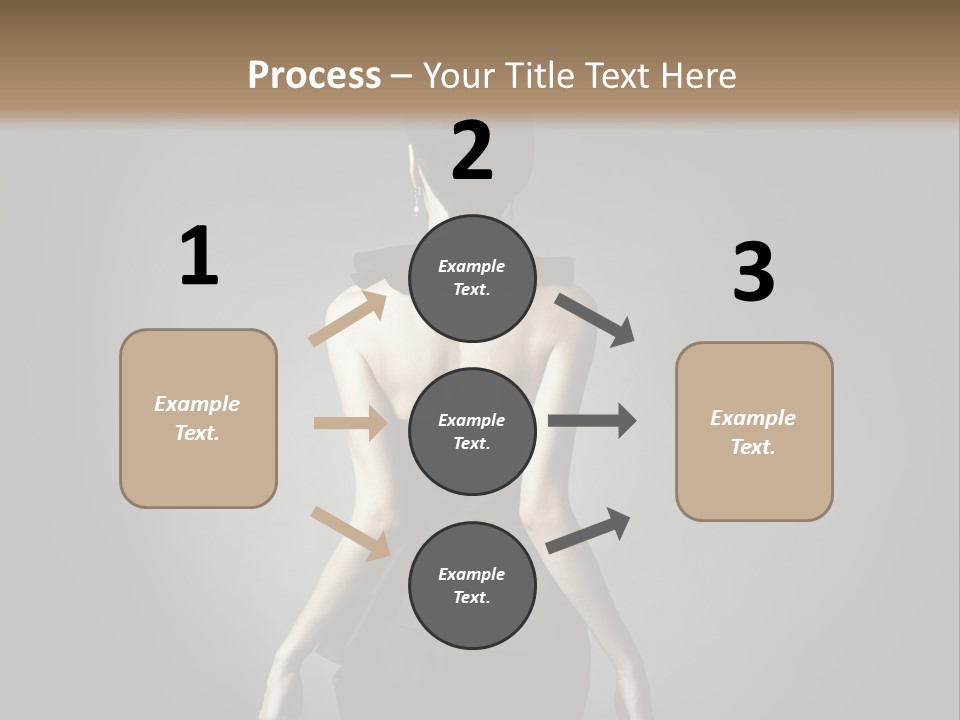 Process – Your Title Text Here

1

Example Text.

2

Example Text.

Example Text.

Example Text.

3

Example Text.